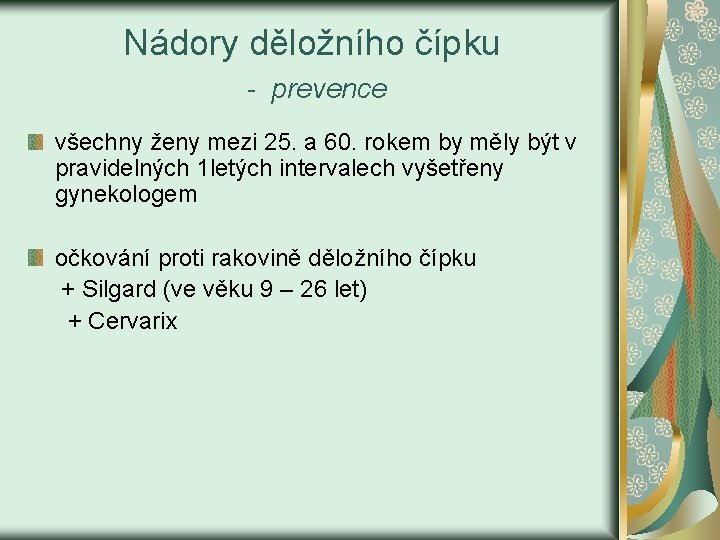 Nádory děložního čípku

- prevence

všechny ženy mezi 25. a 60. rokem by měly být v pravidelných 1letých intervalech vyšetřeny gynekologem

očkování proti rakovině děložního čípku
+ Silgard (ve věku 9 – 26 let)
+ Cervarix